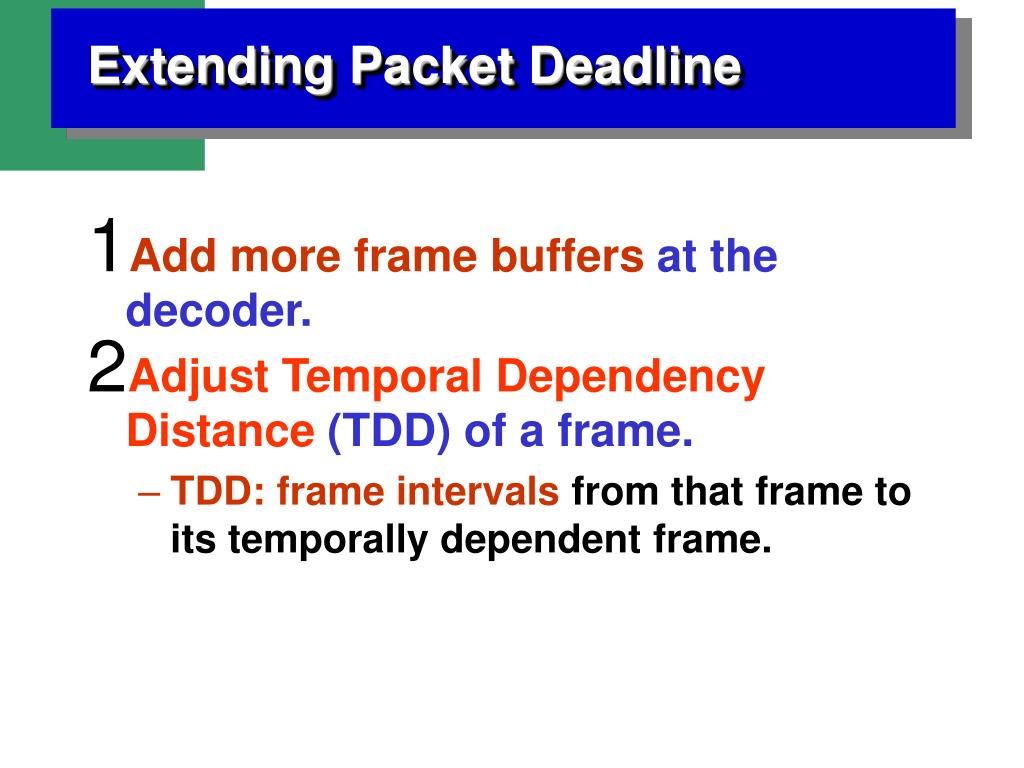 Extending Packet Deadline

1 Add more frame buffers at the decoder.

2 Adjust Temporal Dependency Distance (TDD) of a frame.

– TDD: frame intervals from that frame to its temporally dependent frame.